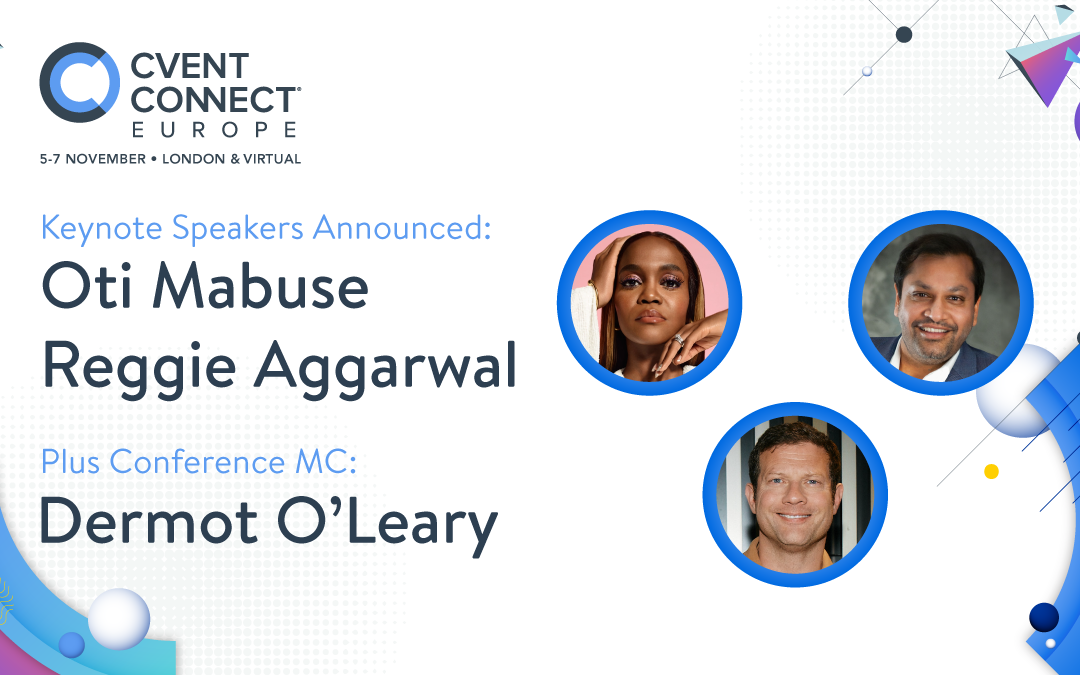 CVENT CONNECT® EUROPE
5-7 NOVEMBER • LONDON & VIRTUAL

Keynote Speakers Announced:
Oti Mabuse
Reggie Aggarwal

Plus Conference MC:
Dermot O'Leary